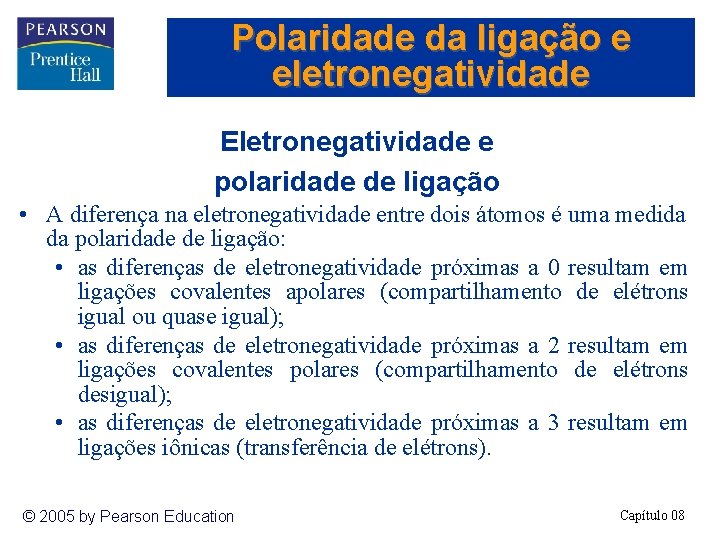 PEARSON
Prentice Hall

Polaridade da ligação e eletronegatividade

Eletronegatividade e polaridade de ligação

• A diferença na eletronegatividade entre dois átomos é uma medida da polaridade de ligação:
• as diferenças de eletronegatividade próximas a 0 resultam em ligações covalentes apolares (compartilhamento de elétrons igual ou quase igual);
• as diferenças de eletronegatividade próximas a 2 resultam em ligações covalentes polares (compartilhamento de elétrons desigual);
• as diferenças de eletronegatividade próximas a 3 resultam em ligações iônicas (transferência de elétrons).

© 2005 by Pearson Education

Capítulo 08